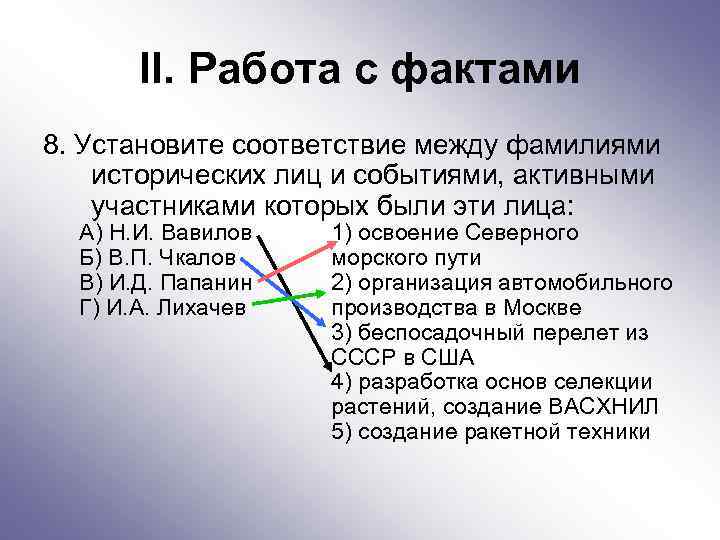 II. Работа с фактами

8. Установите соответствие между фамилиями исторических лиц и событиями, активными участниками которых были эти лица:

А) Н.И. Вавилов
Б) В.П. Чкалов
В) И.Д. Папанин
Г) И.А. Лихачев

1) освоение Северного морского пути
2) организация автомобильного производства в Москве
3) беспосадочный перелет из СССР в США
4) разработка основ селекции растений, создание ВАСХНИЛ
5) создание ракетной техники